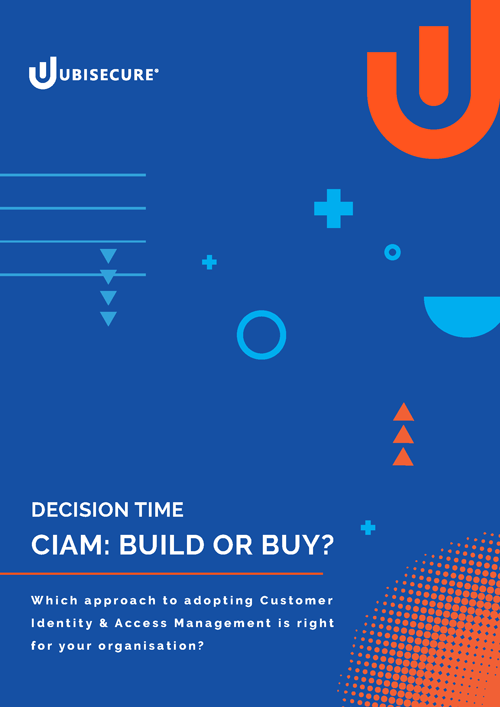 UBISECURE®

DECISION TIME

CIAM: BUILD OR BUY?

Which approach to adopting Customer Identity & Access Management is right for your organisation?